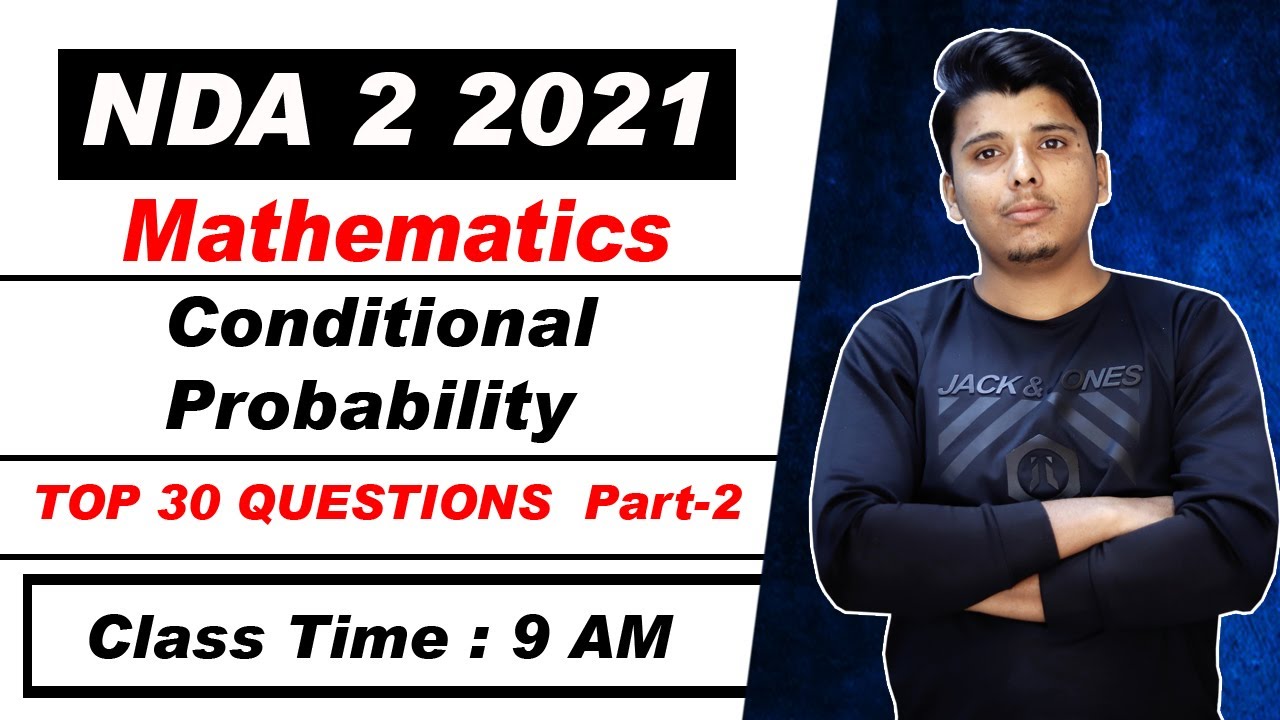 NDA 2 2021

Mathematics

Conditional Probability

TOP 30 QUESTIONS Part-2

Class Time : 9 AM

JACK & JONES